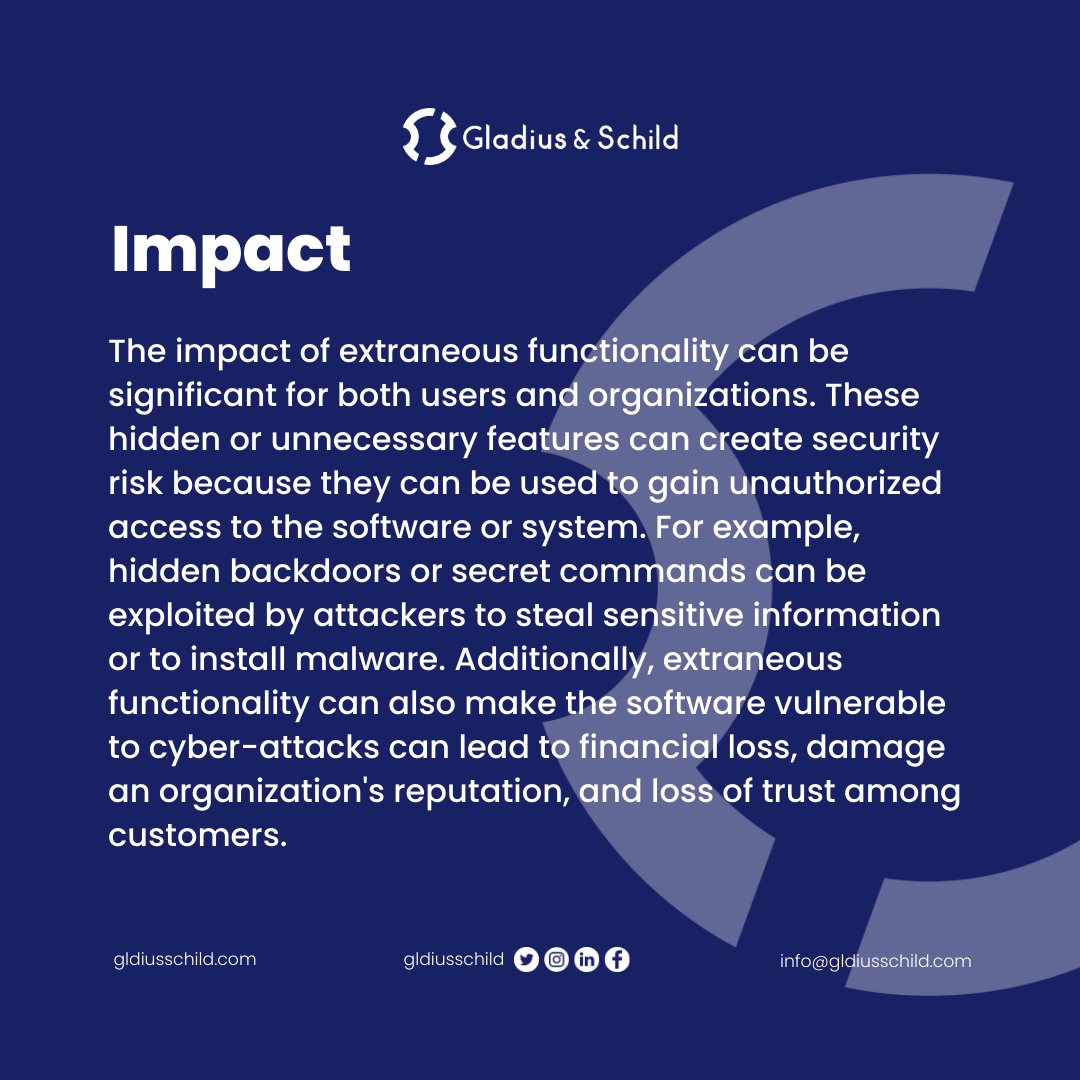 Gladius & Schild

Impact

The impact of extraneous functionality can be significant for both users and organizations. These hidden or unnecessary features can create security risk because they can be used to gain unauthorized access to the software or system. For example, hidden backdoors or secret commands can be exploited by attackers to steal sensitive information or to install malware. Additionally, extraneous functionality can also make the software vulnerable to cyber-attacks can lead to financial loss, damage an organization's reputation, and loss of trust among customers.

gldiusschild.com

gldiusschild

info@gldiusschild.com